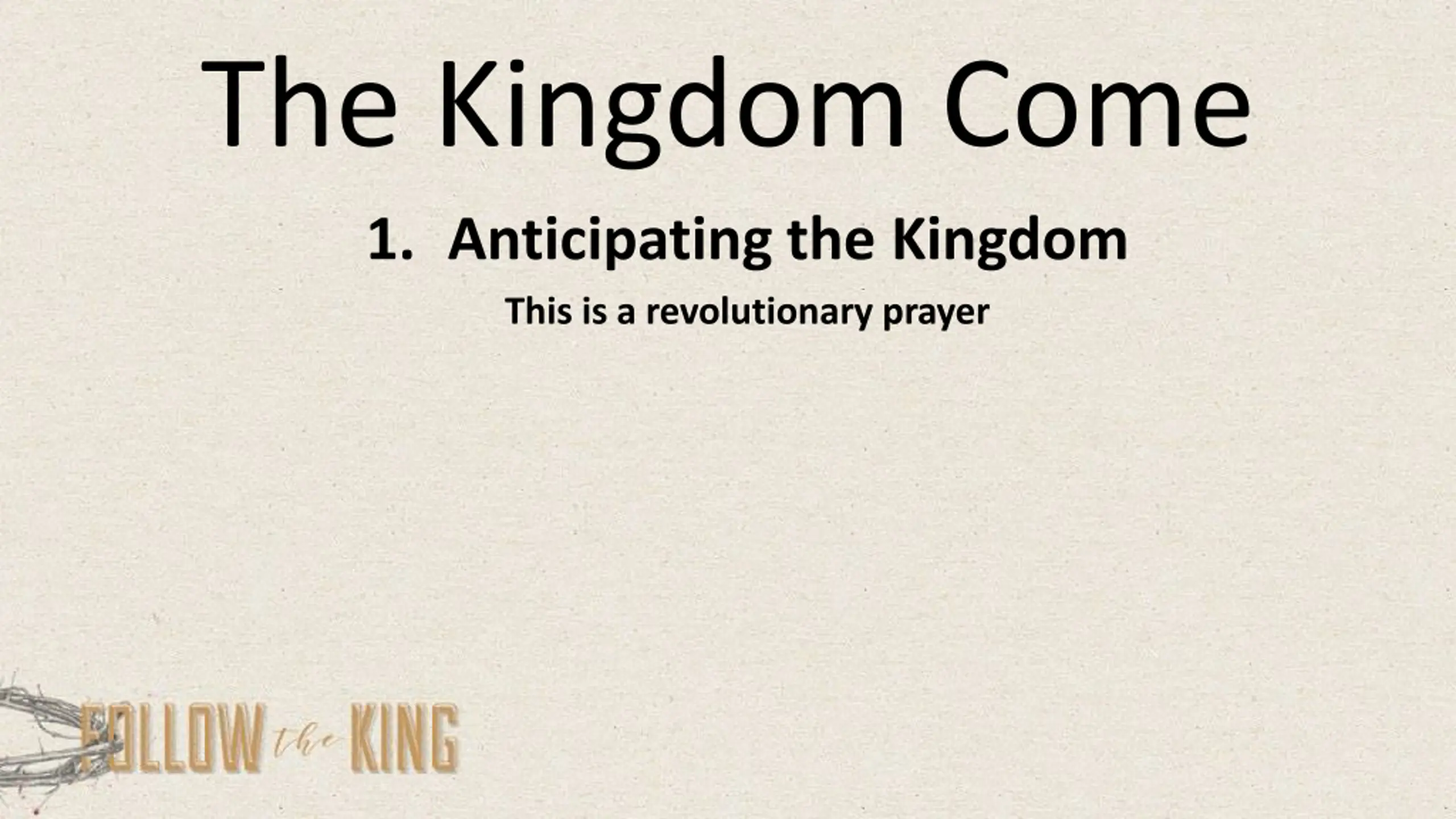 The Kingdom Come

1. Anticipating the Kingdom

This is a revolutionary prayer

FOLLOW the KING